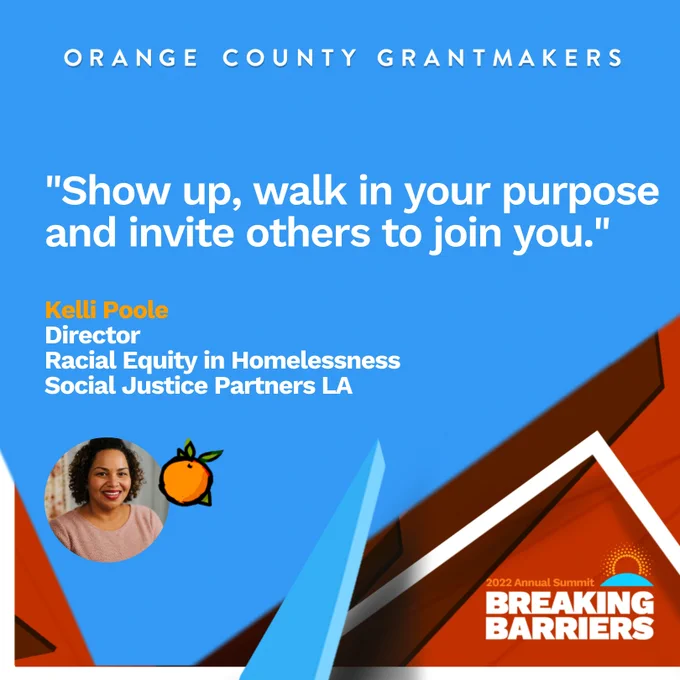 ORANGE COUNTY GRANTMAKERS

"Show up, walk in your purpose and invite others to join you."

Kelli Poole
Director
Racial Equity in Homelessness
Social Justice Partners LA

2022 Annual Summit
BREAKING BARRIERS